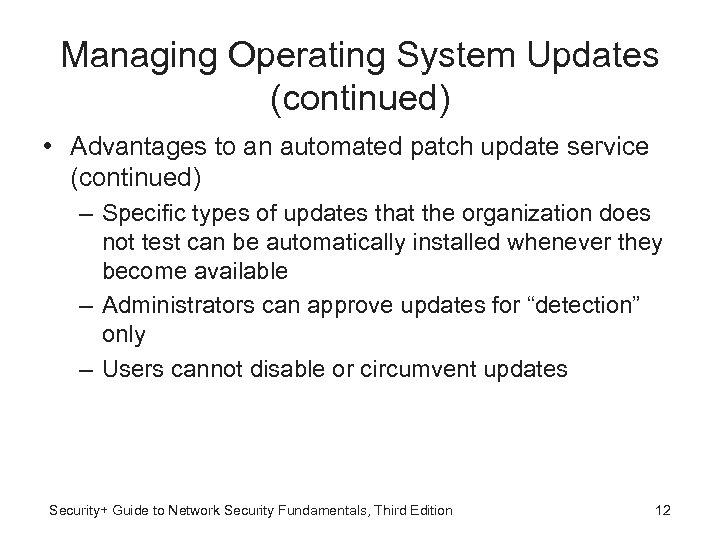 Managing Operating System Updates (continued)

• Advantages to an automated patch update service (continued)

– Specific types of updates that the organization does not test can be automatically installed whenever they become available

– Administrators can approve updates for “detection” only

– Users cannot disable or circumvent updates

Security+ Guide to Network Security Fundamentals, Third Edition

12